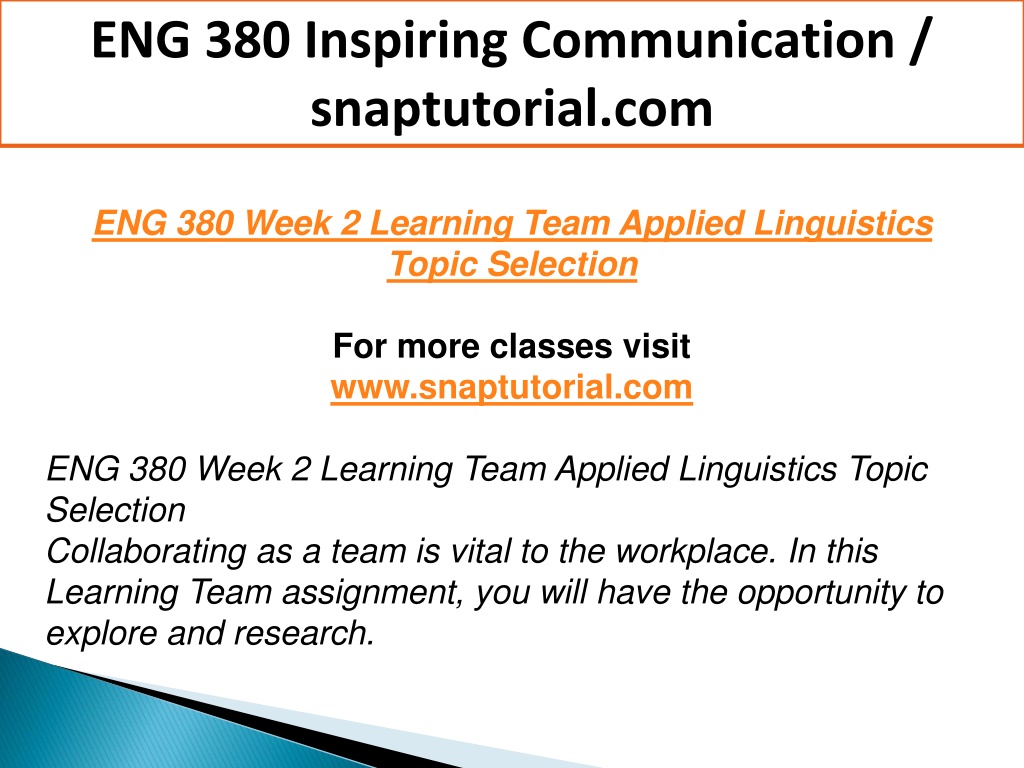 ENG 380 Inspiring Communication / snaptutorial.com

ENG 380 Week 2 Learning Team Applied Linguistics Topic Selection

For more classes visit
www.snaptutorial.com

ENG 380 Week 2 Learning Team Applied Linguistics Topic Selection
Collaborating as a team is vital to the workplace. In this Learning Team assignment, you will have the opportunity to explore and research.